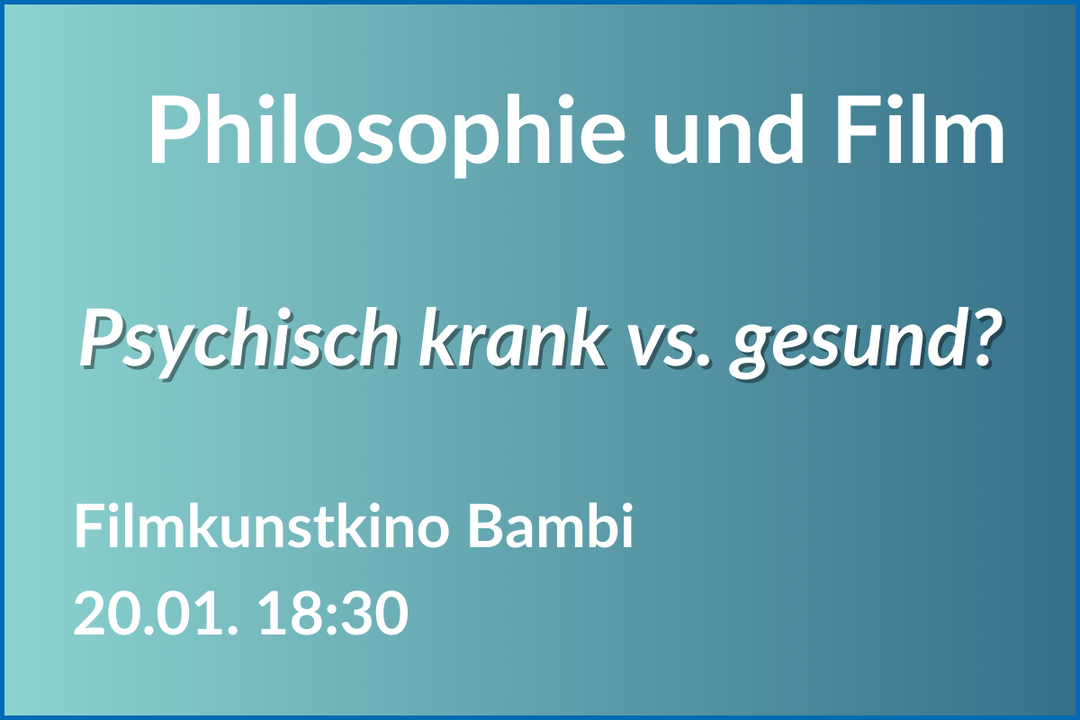 Philosophie und Film

Psychisch krank vs. gesund?

Filmkunstkino Bambi
20.01. 18:30